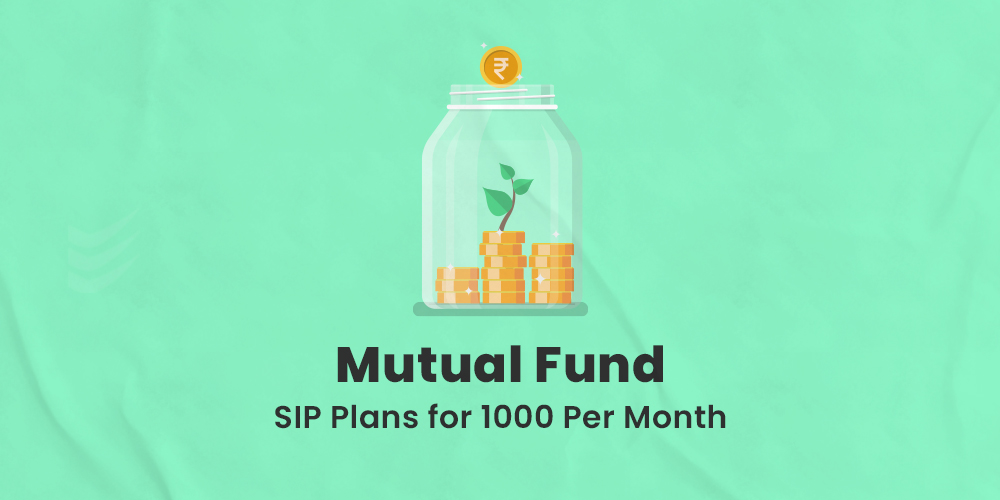 ₹

Mutual Fund
SIP Plans for 1000 Per Month